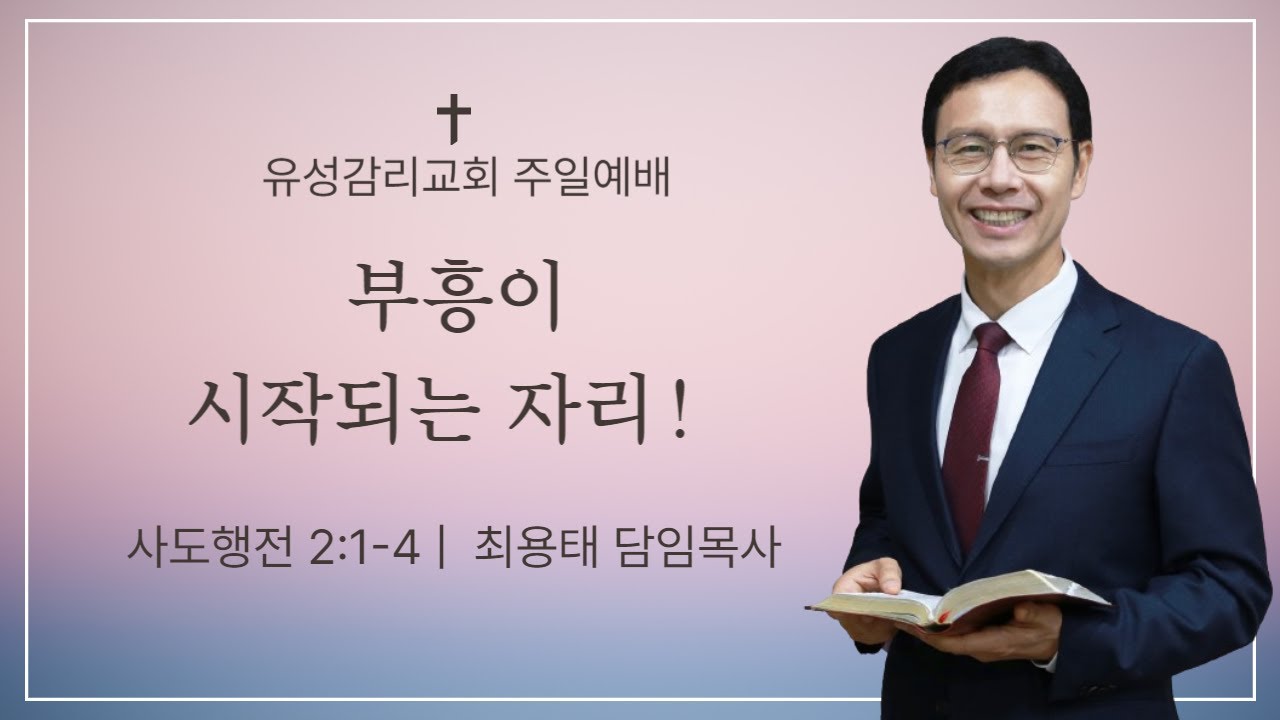 유성감리교회 주일예배

부흥이
시작되는 자리 !

사도행전 2:1-4 | 최용태 담임목사